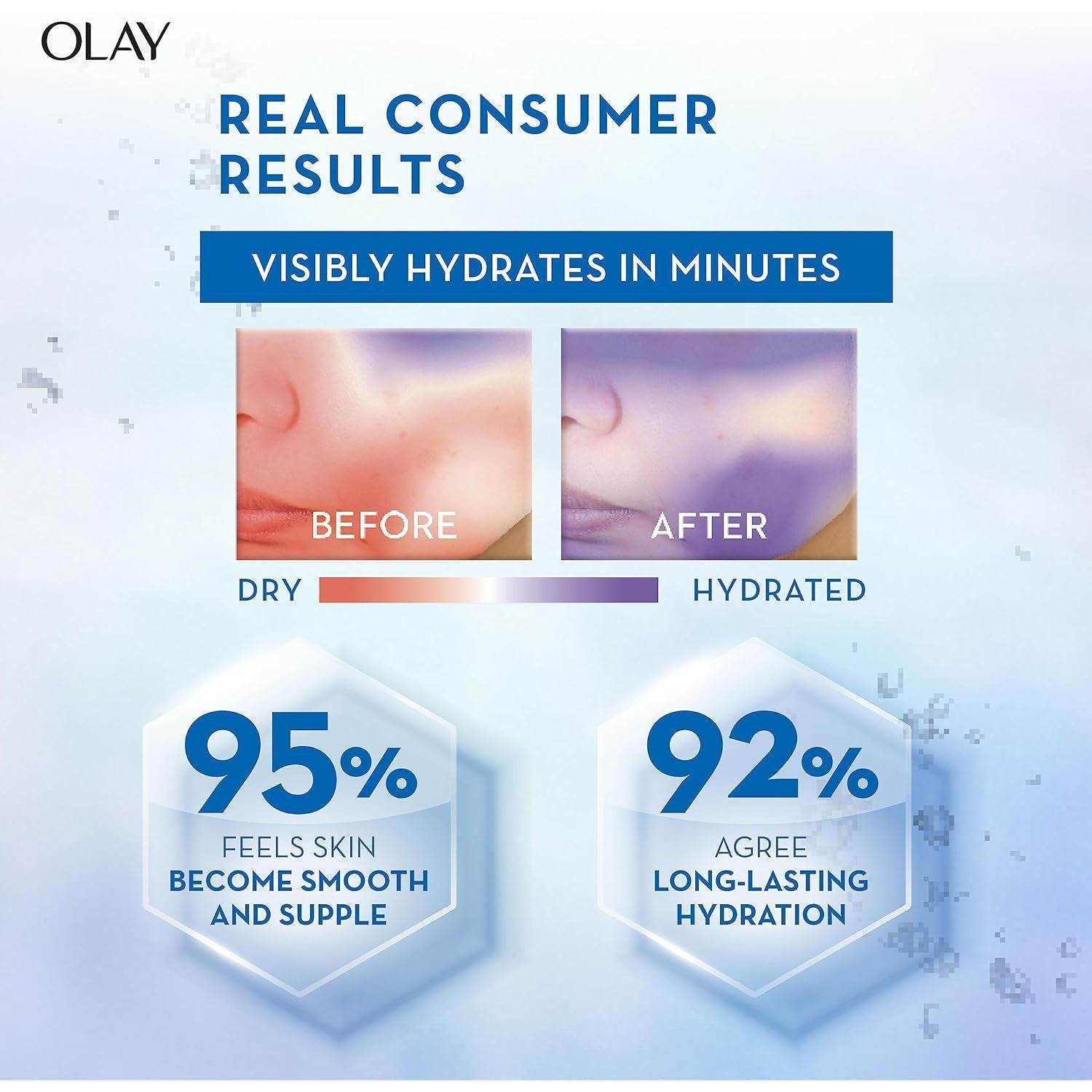 OLAY

REAL CONSUMER RESULTS

VISIBLY HYDRATES IN MINUTES

BEFORE

AFTER

DRY

HYDRATED

95%
FEELS SKIN
BECOME SMOOTH AND SUPPLE

92%
AGREE
LONG-LASTING HYDRATION